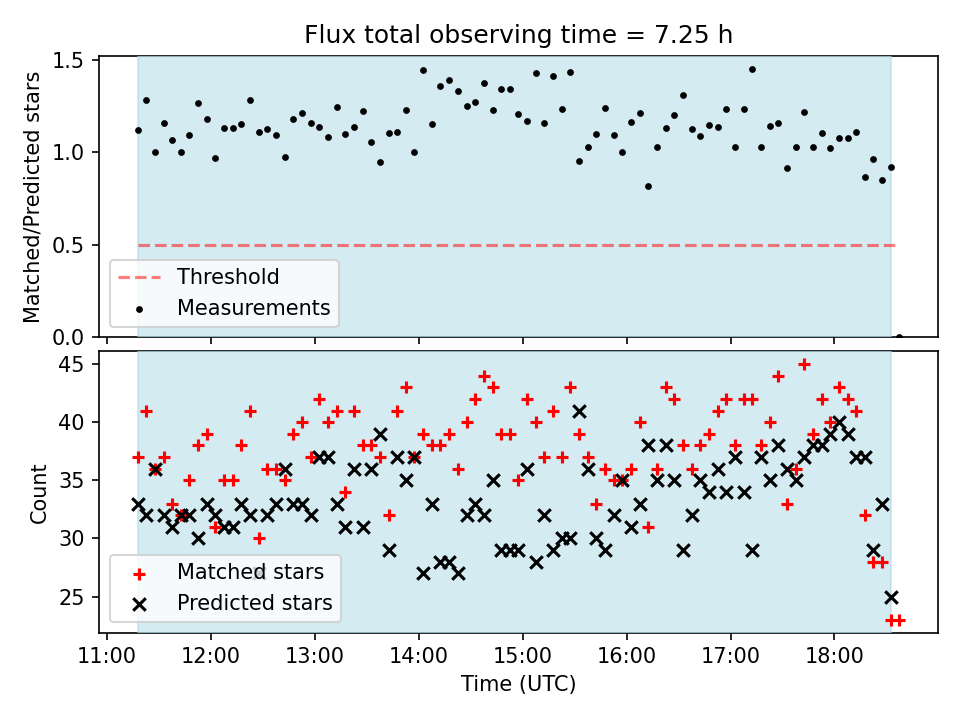 Flux total observing time = 7.25 h

Matched/Predicted stars

1.5
1.0
0.5
0.0

Threshold
Measurements

Count

45
40
35
30
25

Matched stars
Predicted stars

11:00 12:00 13:00 14:00 15:00 16:00 17:00 18:00

Time (UTC)